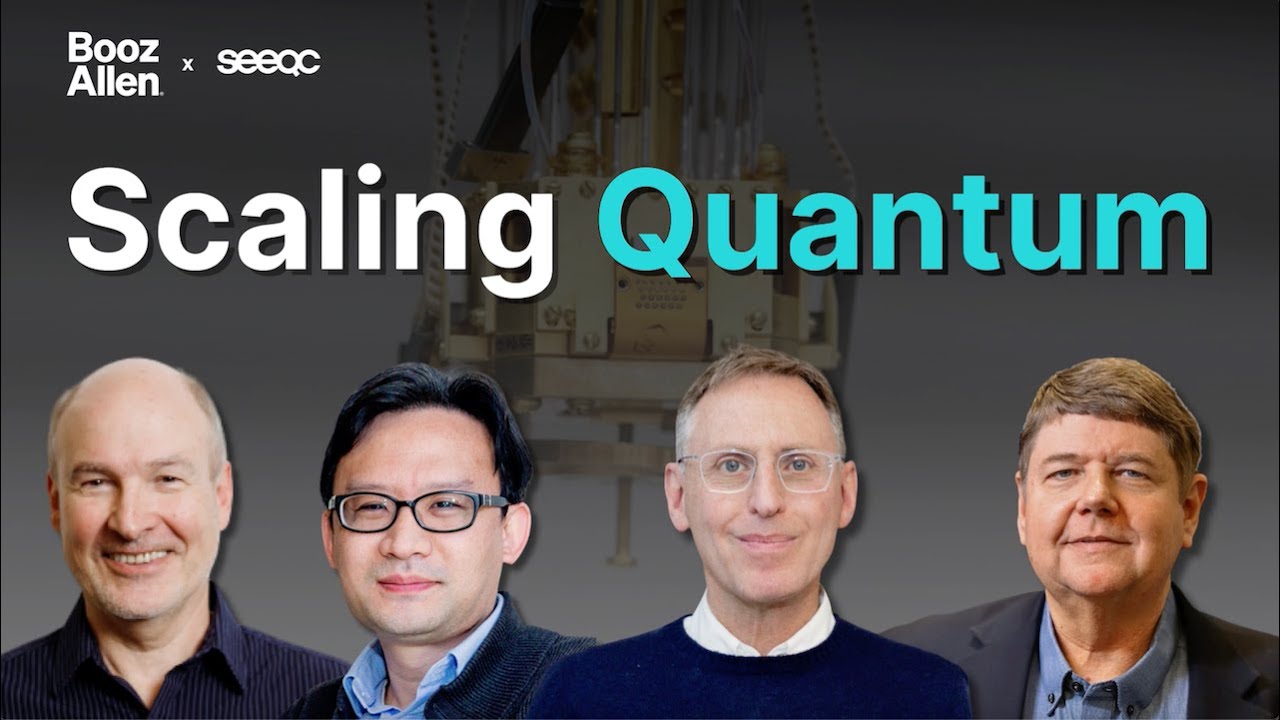 Booz Allen x seeqc

Scaling Quantum